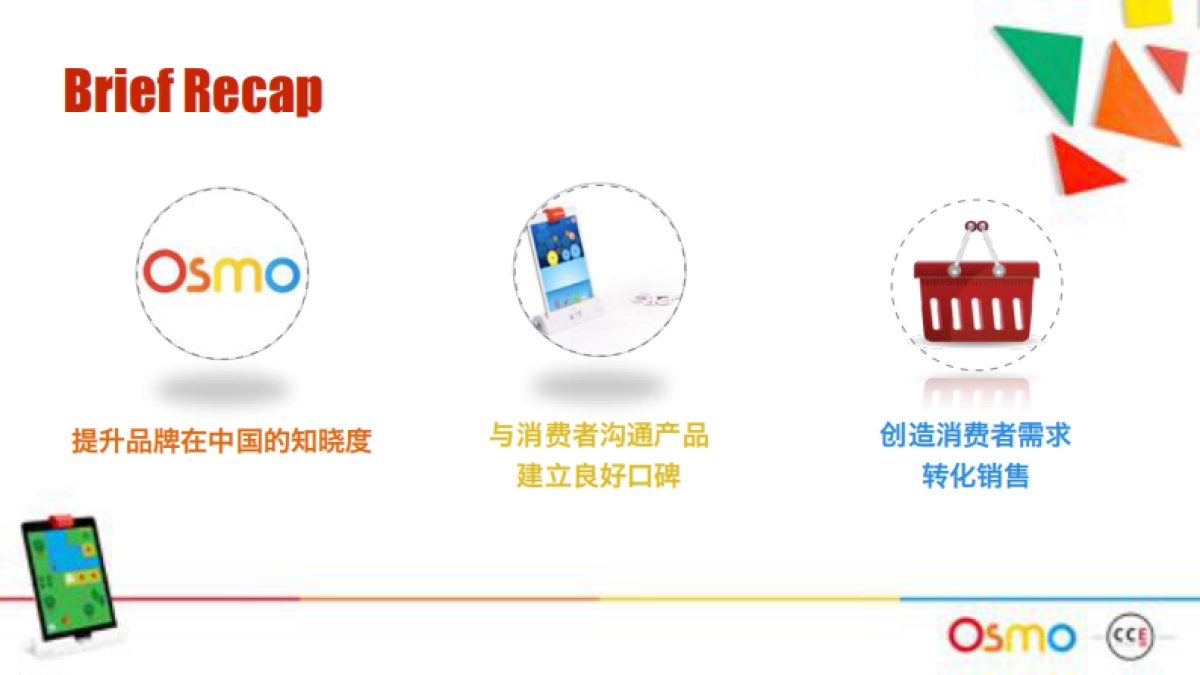 Brief Recap

Osmo

提升品牌在中国的知晓度

与消费者沟通产品
建立良好口碑

创造消费者需求
转化销售

Osmo

CCE